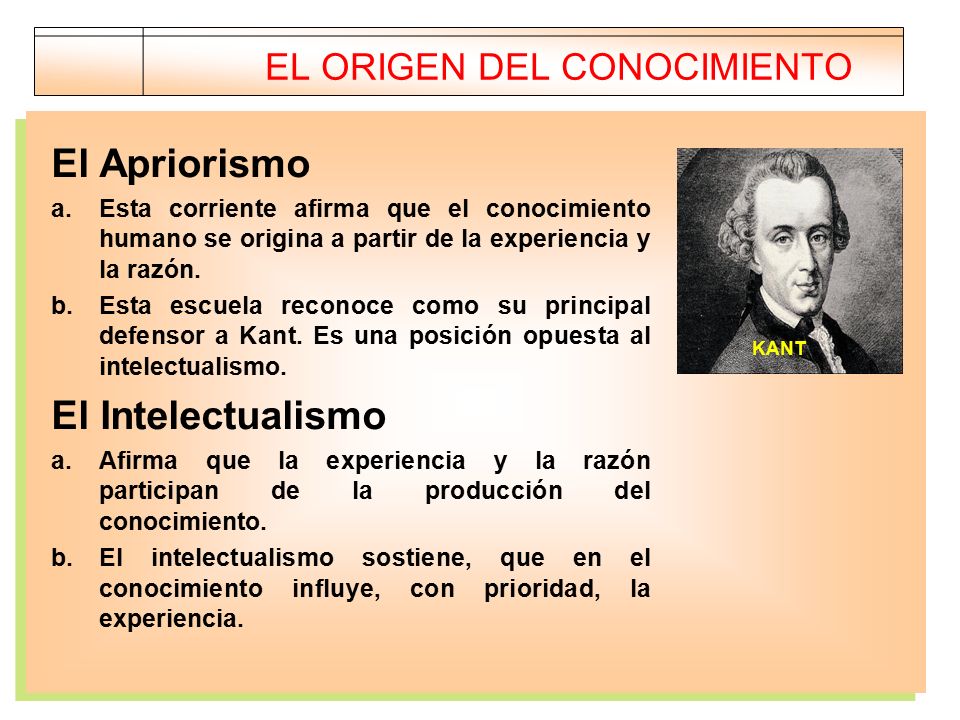 EL ORIGEN DEL CONOCIMIENTO

El Apriorismo

a. Esta corriente afirma que el conocimiento humano se origina a partir de la experiencia y la razón.

b. Esta escuela reconoce como su principal defensor a Kant. Es una posición opuesta al intelectualismo.

KANT

El Intelectualismo

a. Afirma que la experiencia y la razón participan de la producción del conocimiento.

b. El intelectualismo sostiene, que en el conocimiento influye, con prioridad, la experiencia.